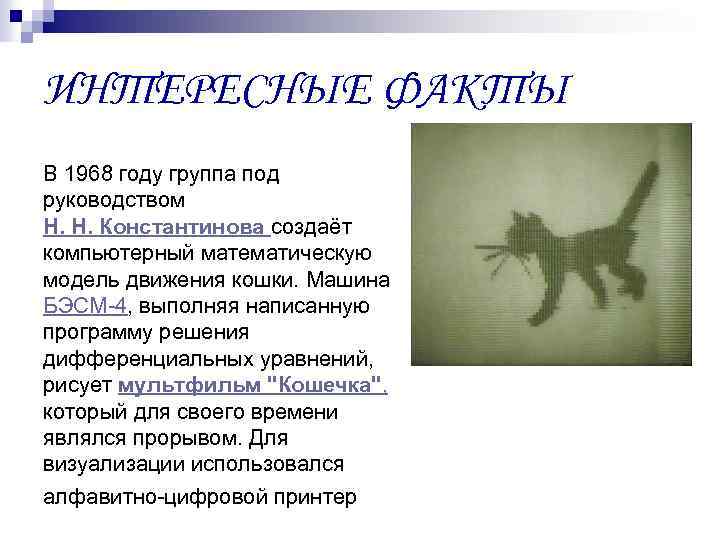 ИНТЕРЕСНЫЕ ФАКТЫ

В 1968 году группа под руководством Н. Н. Константинова создаёт компьютерный математическую модель движения кошки. Машина БЭСМ-4, выполняя написанную программу решения дифференциальных уравнений, рисует мультфильм "Кошечка", который для своего времени являлся прорывом. Для визуализации использовался

алфавитно-цифровой принтер